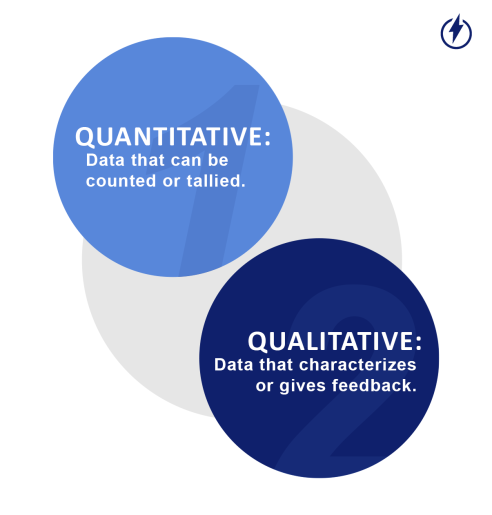 1

QUANTITATIVE:
Data that can be counted or tallied.

2

QUALITATIVE:
Data that characterizes or gives feedback.